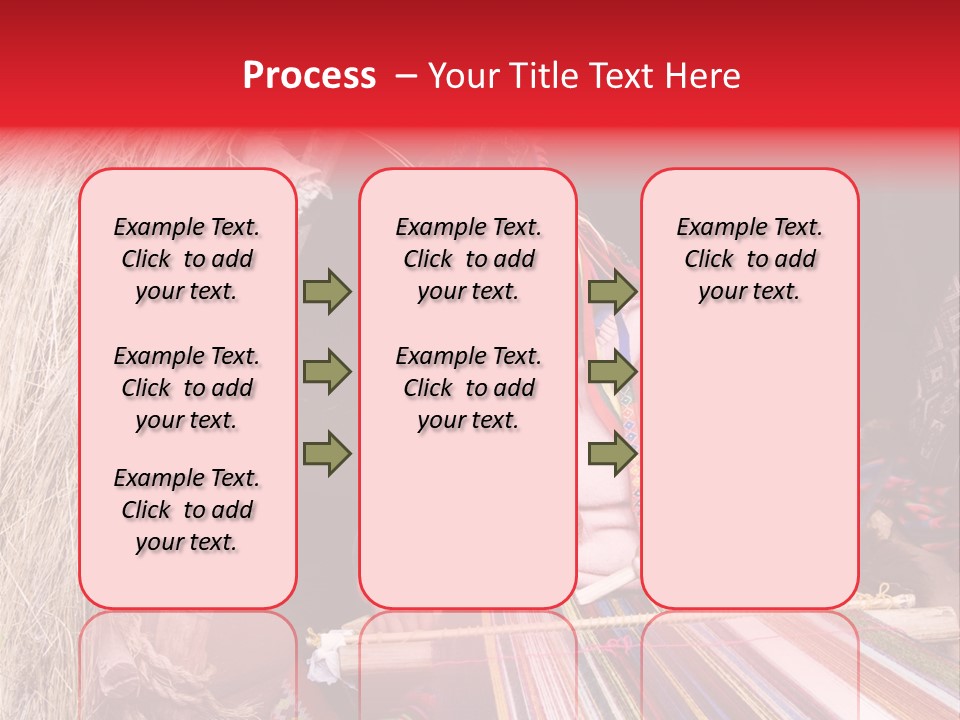 Process – Your Title Text Here

Example Text. Click to add your text.

Example Text. Click to add your text.

Example Text. Click to add your text.

Example Text. Click to add your text.

Example Text. Click to add your text.

Example Text. Click to add your text.